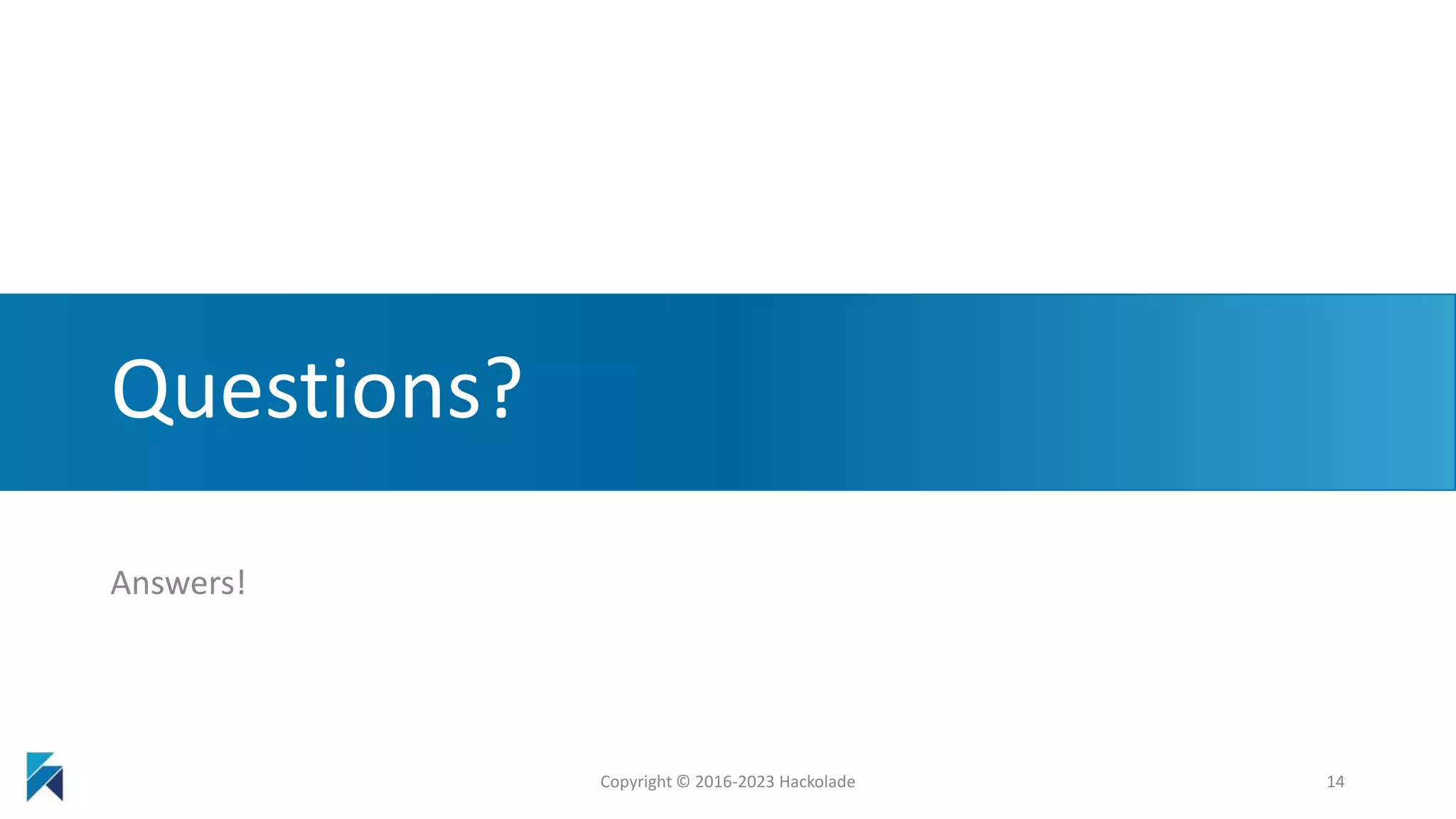 Questions?

Answers!

Copyright © 2016-2023 Hackolade

14